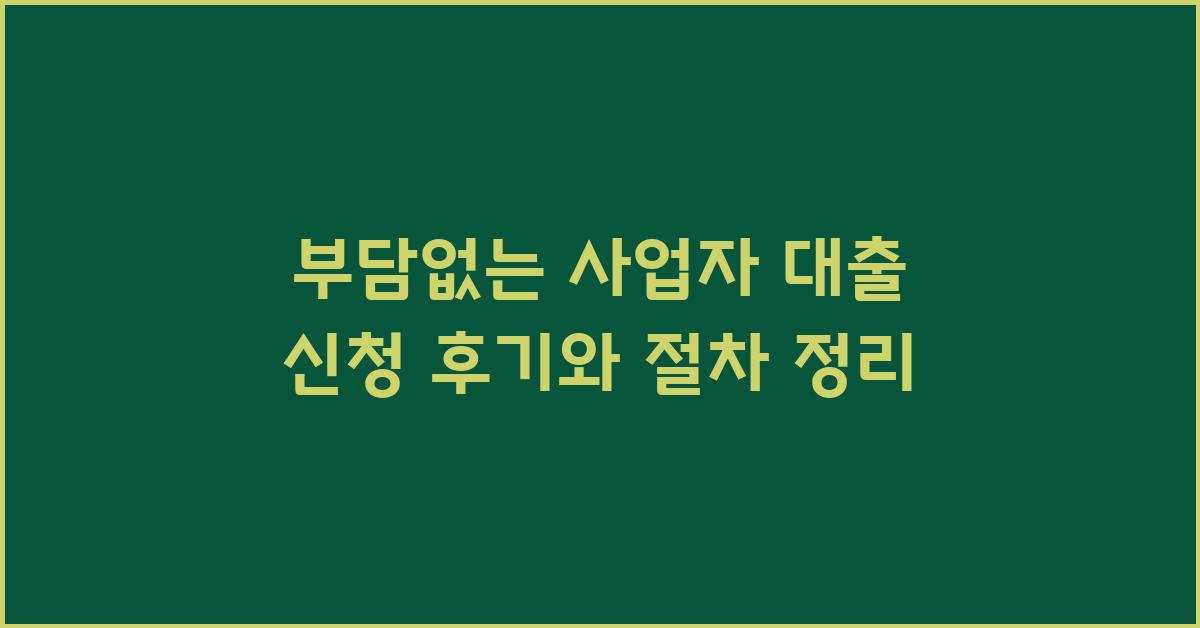 부담없는 사업자 대출
신청 후기와 절차 정리